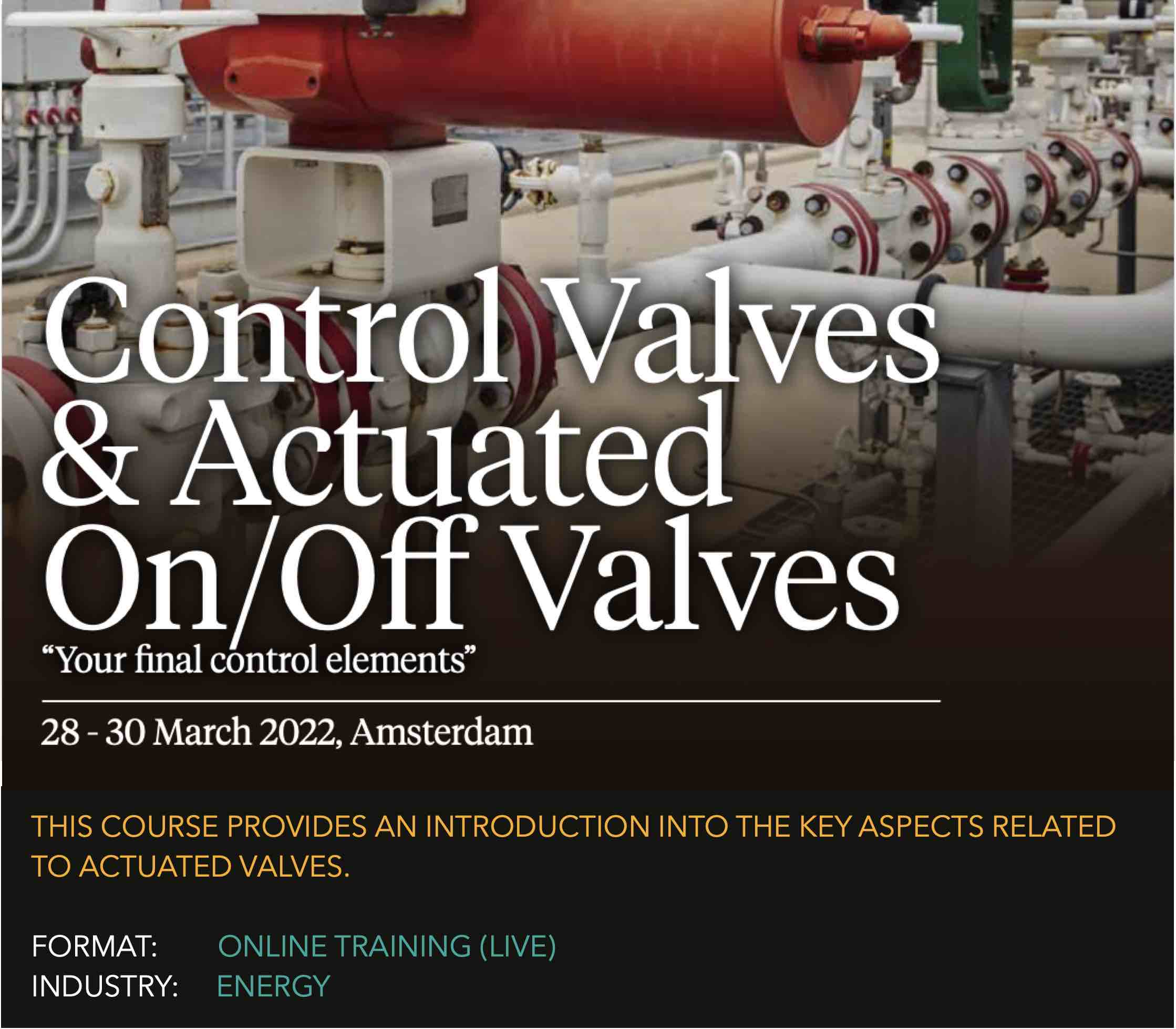 Control Valves & Actuated On/Off Valves

“Your final control elements”

28 - 30 March 2022, Amsterdam

THIS COURSE PROVIDES AN INTRODUCTION INTO THE KEY ASPECTS RELATED TO ACTUATED VALVES.

FORMAT: ONLINE TRAINING (LIVE)
INDUSTRY: ENERGY